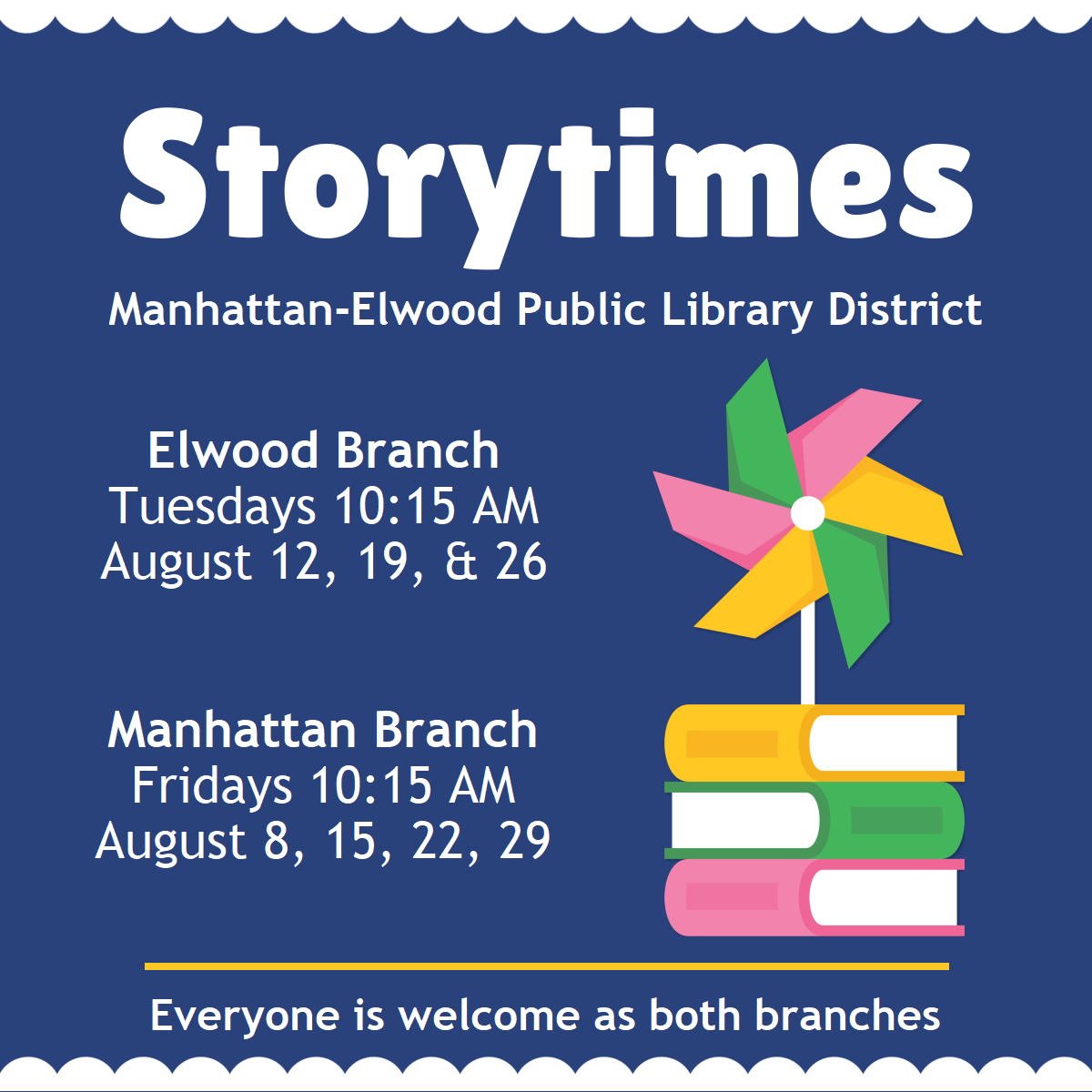 Storytimes

Manhattan-Elwood Public Library District

Elwood Branch
Tuesdays 10:15 AM
August 12, 19, & 26

Manhattan Branch
Fridays 10:15 AM
August 8, 15, 22, 29

Everyone is welcome as both branches